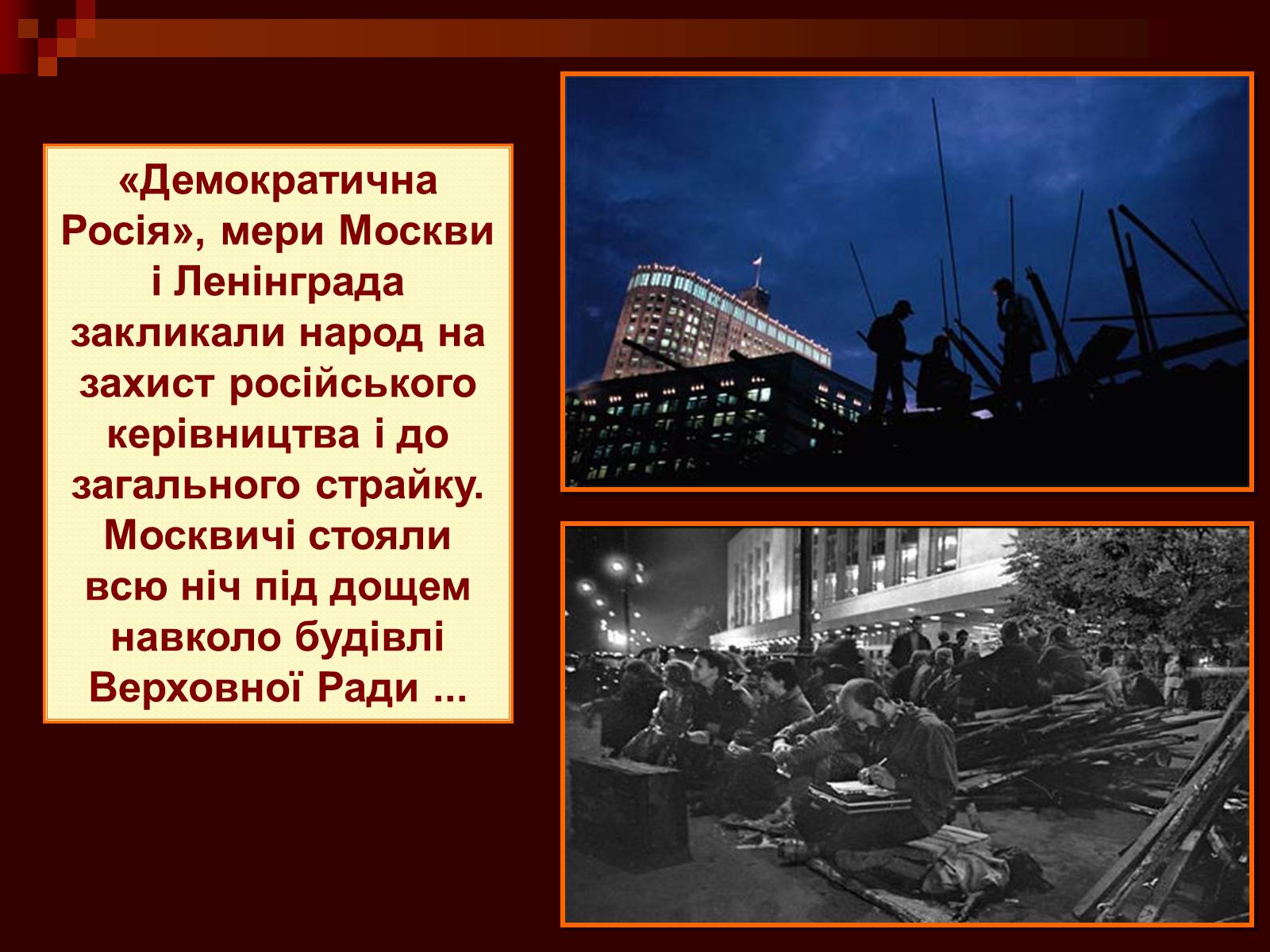 «Демократична Росія», мери Москви і Ленінграда закликали народ на захист російського керівництва і до загального страйку. Москвичі стояли всю ніч під дощем навколо будівлі Верховної Ради ...